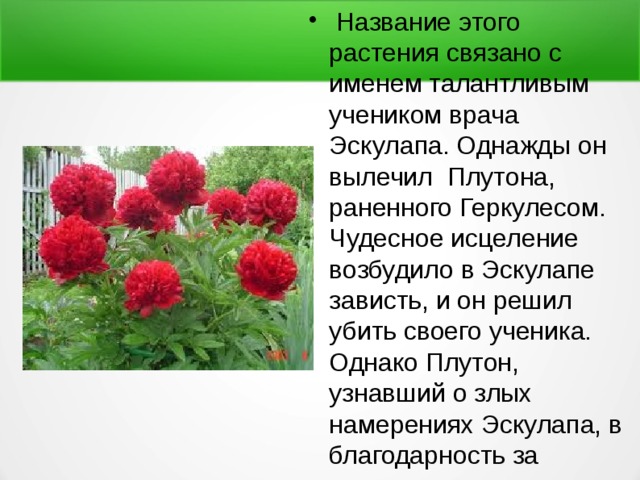 • Название этого растения связано с именем талантливым учеником врача Эскулапа. Однажды он вылечил Плутона, раненного Геркулесом. Чудесное исцеление возбудило в Эскулапе зависть, и он решил убить своего ученика. Однако Плутон, узнавший о злых намерениях Эскулапа, в благодарность за